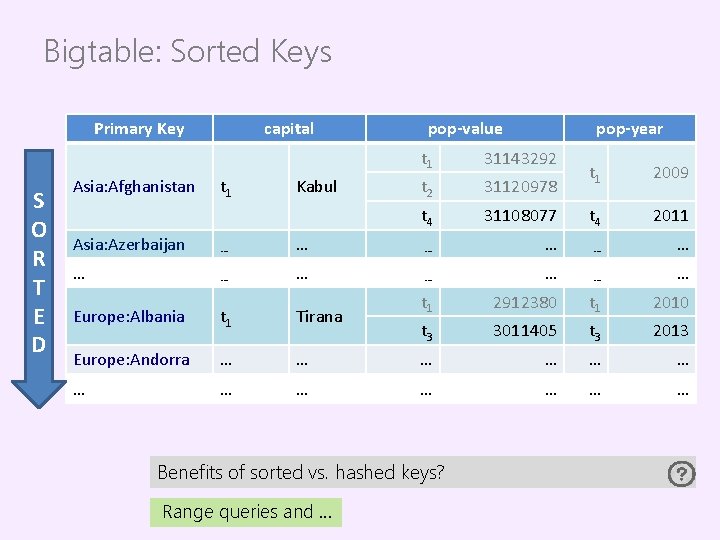 Bigtable: Sorted Keys

S
O
R
T
E
D

| Primary Key | capital | | pop-value | | pop-year | |
|---|---|---|---|---|---|---|
| Asia:Afghanistan | $t_1$ | Kabul | $t_1$ | 31143292 | $t_1$ | 2009 |
| | | | $t_2$ | 31120978 | | |
| | | | $t_4$ | 31108077 | $t_4$ | 2011 |
| Asia:Azerbaijan | ... | ... | ... | ... | ... | ... |
| ... | ... | ... | ... | ... | ... | ... |
| Europe:Albania | $t_1$ | Tirana | $t_1$ | 2912380 | $t_1$ | 2010 |
| | | | $t_3$ | 3011405 | $t_3$ | 2013 |
| Europe:Andorra | ... | ... | ... | ... | ... | ... |
| ... | ... | ... | ... | ... | ... | ... |

Benefits of sorted vs. hashed keys?

?

Range queries and ...